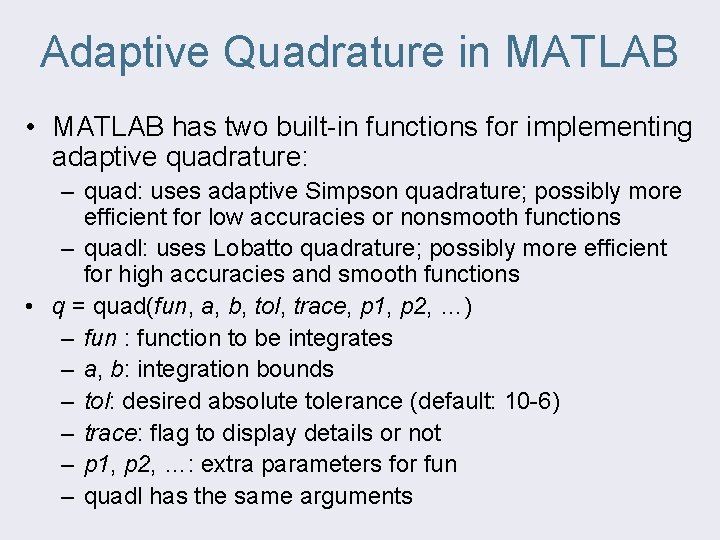 Adaptive Quadrature in MATLAB

• MATLAB has two built-in functions for implementing adaptive quadrature:
– quad: uses adaptive Simpson quadrature; possibly more efficient for low accuracies or nonsmooth functions
– quadl: uses Lobatto quadrature; possibly more efficient for high accuracies and smooth functions
• q = quad(fun, a, b, tol, trace, p1, p2, …)
– fun : function to be integrates
– a, b: integration bounds
– tol: desired absolute tolerance (default: 10-6)
– trace: flag to display details or not
– p1, p2, …: extra parameters for fun
– quadl has the same arguments